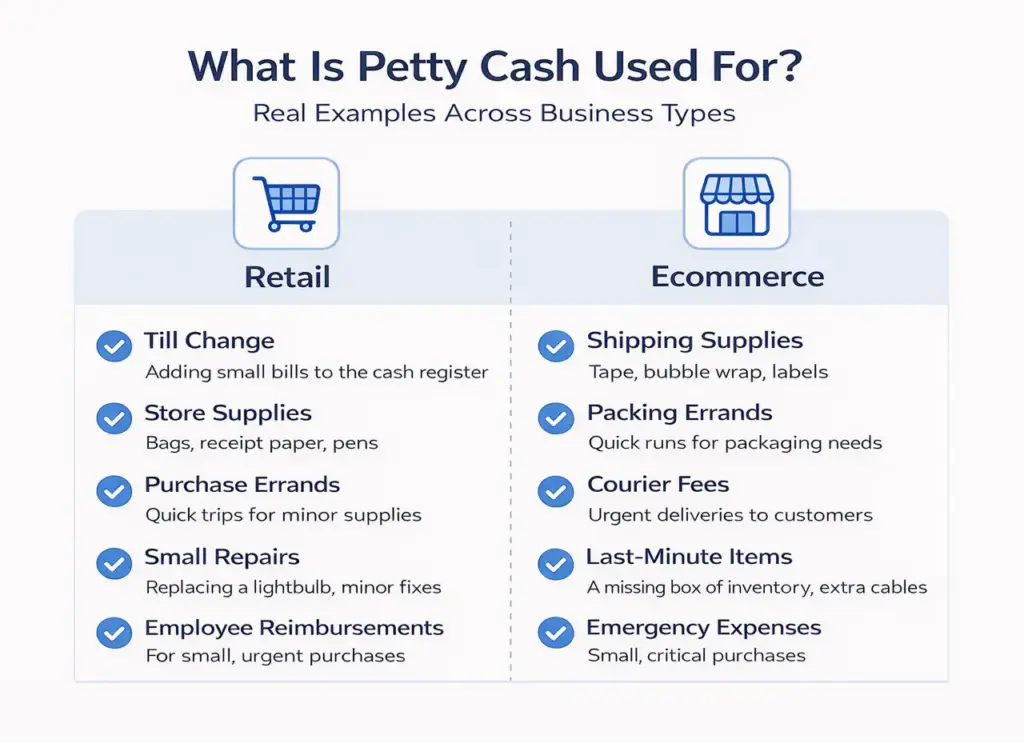 What Is Petty Cash Used For?
Real Examples Across Business Types

Retail

Till Change
Adding small bills to the cash register

Store Supplies
Bags, receipt paper, pens

Purchase Errands
Quick trips for minor supplies

Small Repairs
Replacing a lightbulb, minor fixes

Employee Reimbursements
For small, urgent purchases

Ecommerce

Shipping Supplies
Tape, bubble wrap, labels

Packing Errands
Quick runs for packaging needs

Courier Fees
Urgent deliveries to customers

Last-Minute Items
A missing box of inventory, extra cables

Emergency Expenses
Small, critical purchases